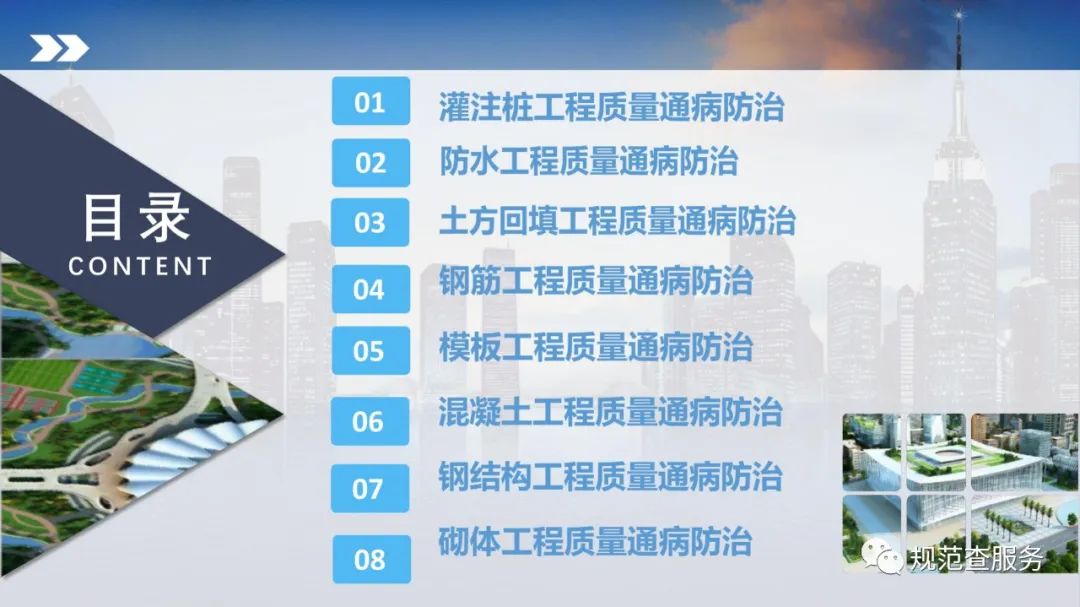 目录
CONTENT

01 灌注桩工程质量通病防治
02 防水工程质量通病防治
03 土方回填工程质量通病防治
04 钢筋工程质量通病防治
05 模板工程质量通病防治
06 混凝土工程质量通病防治
07 钢结构工程质量通病防治
08 砌体工程质量通病防治

规范查服务